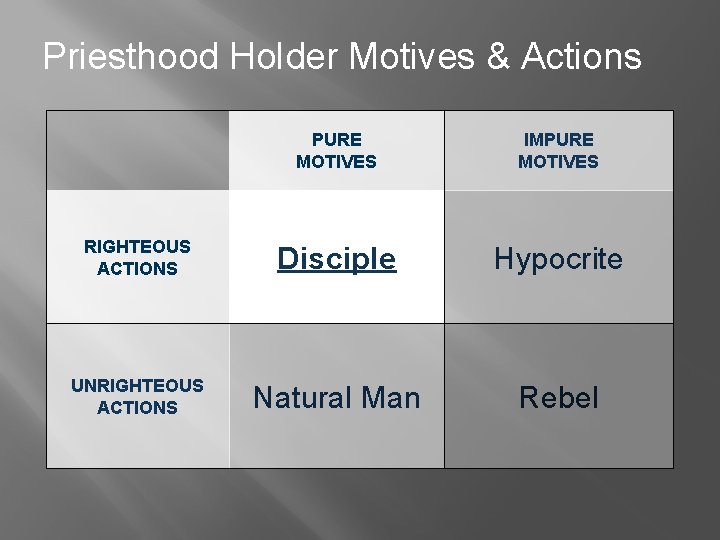 Priesthood Holder Motives & Actions

| | PURE MOTIVES | IMPURE MOTIVES |
|---|---|---|
| RIGHTEOUS ACTIONS | Disciple | Hypocrite |
| UNRIGHTEOUS ACTIONS | Natural Man | Rebel |